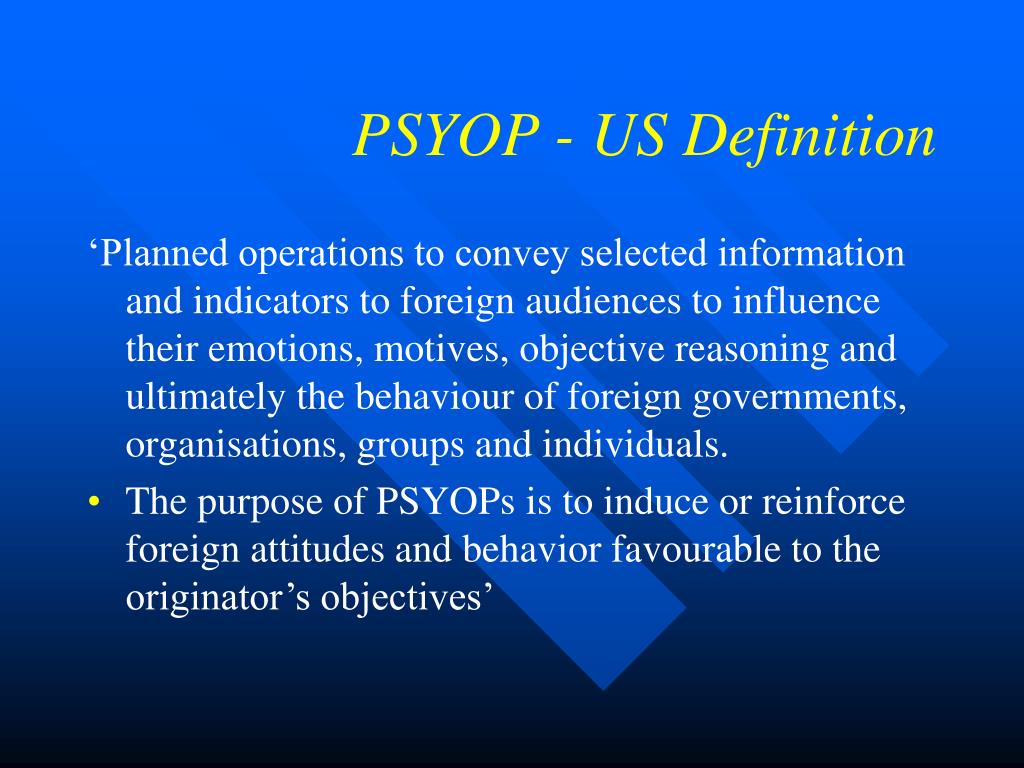 PSYOP - US Definition

‘Planned operations to convey selected information and indicators to foreign audiences to influence their emotions, motives, objective reasoning and ultimately the behaviour of foreign governments, organisations, groups and individuals.

• The purpose of PSYOPs is to induce or reinforce foreign attitudes and behavior favourable to the originator’s objectives’